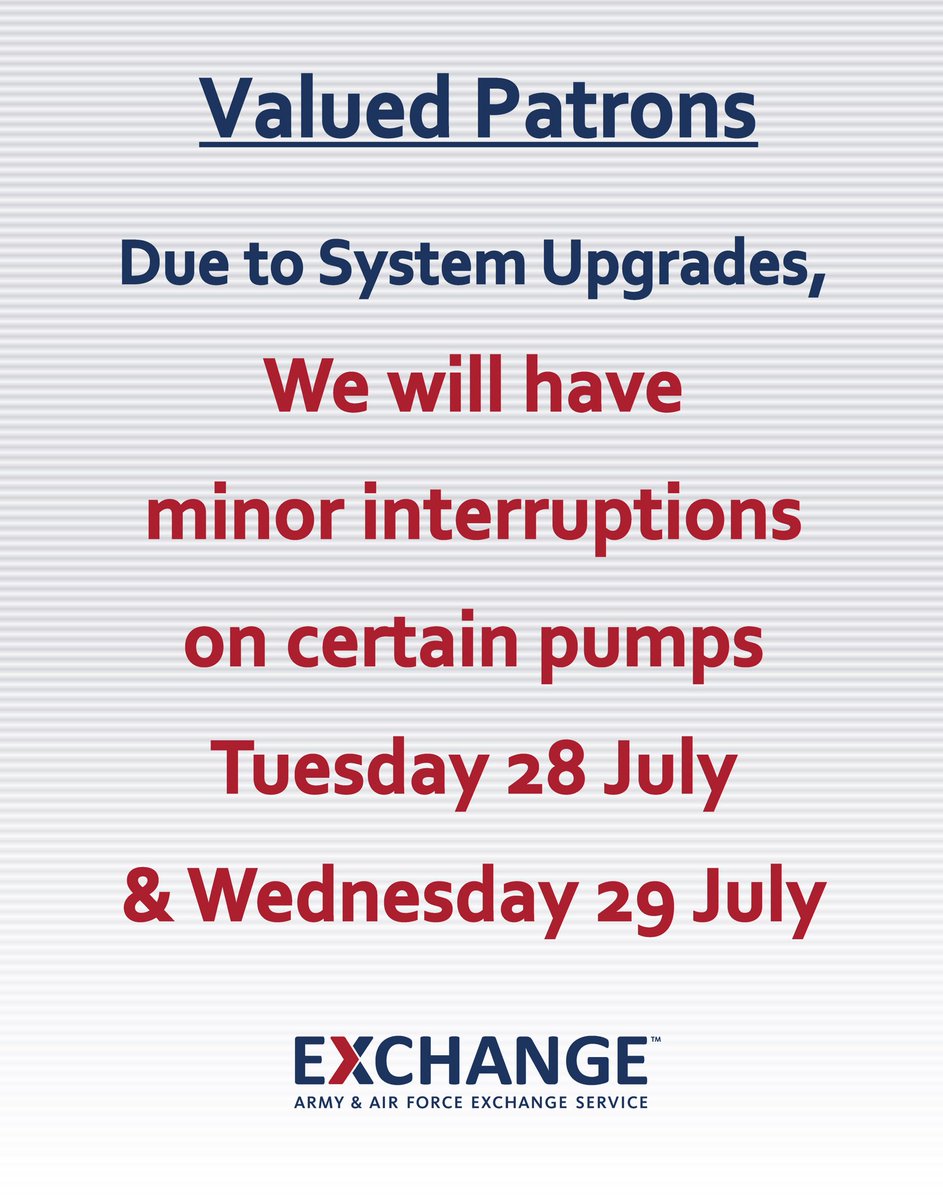 Valued Patrons

Due to System Upgrades,

We will have minor interruptions on certain pumps Tuesday 28 July & Wednesday 29 July

EXCHANGE™
ARMY & AIR FORCE EXCHANGE SERVICE